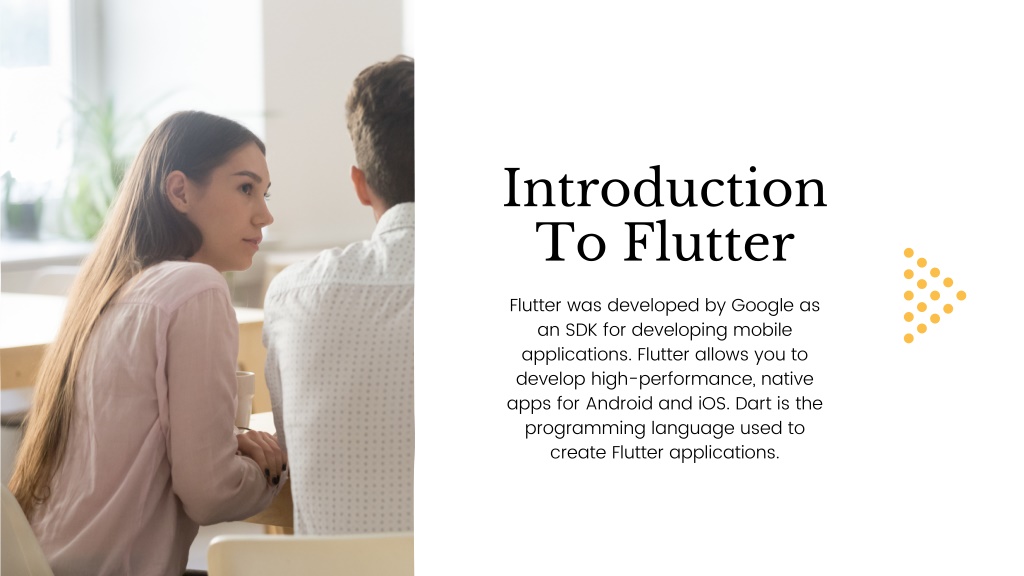 Introduction To Flutter

Flutter was developed by Google as an SDK for developing mobile applications. Flutter allows you to develop high-performance, native apps for Android and iOS. Dart is the programming language used to create Flutter applications.